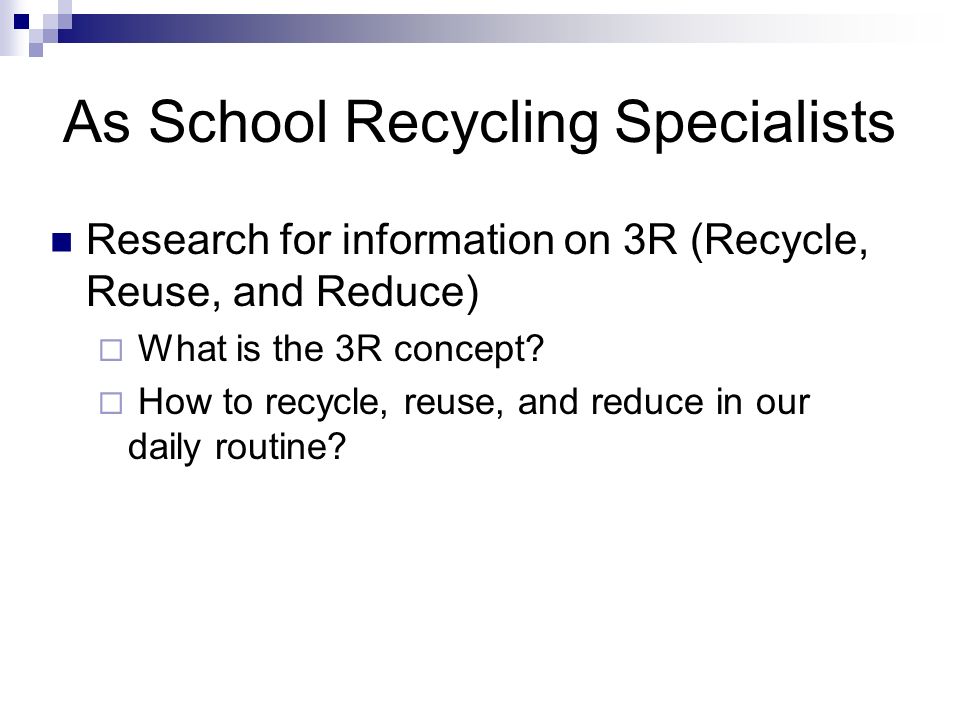 As School Recycling Specialists

Research for information on 3R (Recycle, Reuse, and Reduce)

What is the 3R concept?

How to recycle, reuse, and reduce in our daily routine?